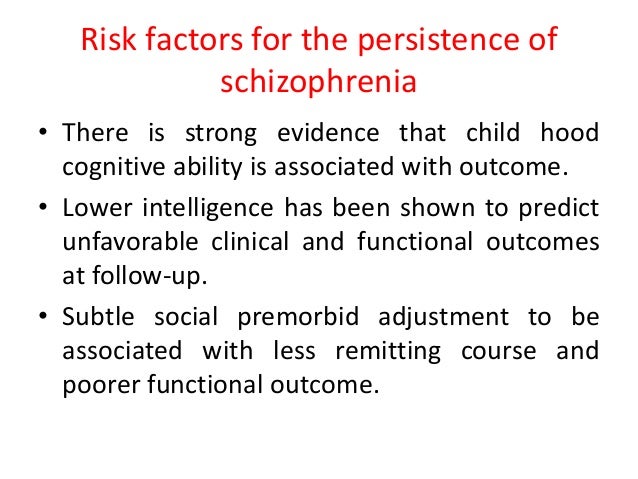 Risk factors for the persistence of schizophrenia

• There is strong evidence that child hood cognitive ability is associated with outcome.

• Lower intelligence has been shown to predict unfavorable clinical and functional outcomes at follow-up.

• Subtle social premorbid adjustment to be associated with less remitting course and poorer functional outcome.